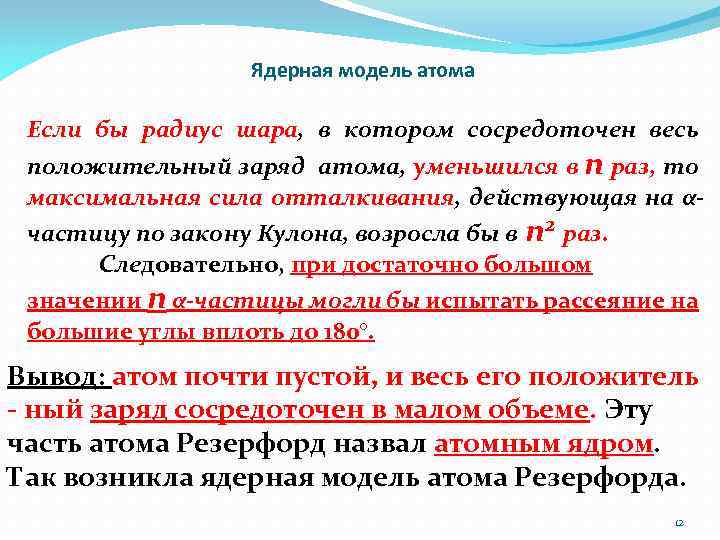 Ядерная модель атома

Если бы радиус шара, в котором сосредоточен весь положительный заряд атома, уменьшился в $n$ раз, то максимальная сила отталкивания, действующая на α-частицу по закону Кулона, возросла бы в $n^2$ раз.

Следовательно, при достаточно большом значении $n$ α-частицы могли бы испытать рассеяние на большие углы вплоть до 180°.

Вывод: атом почти пустой, и весь его положитель - ный заряд сосредоточен в малом объеме. Эту часть атома Резерфорд назвал атомным ядром. Так возникла ядерная модель атома Резерфорда.

12